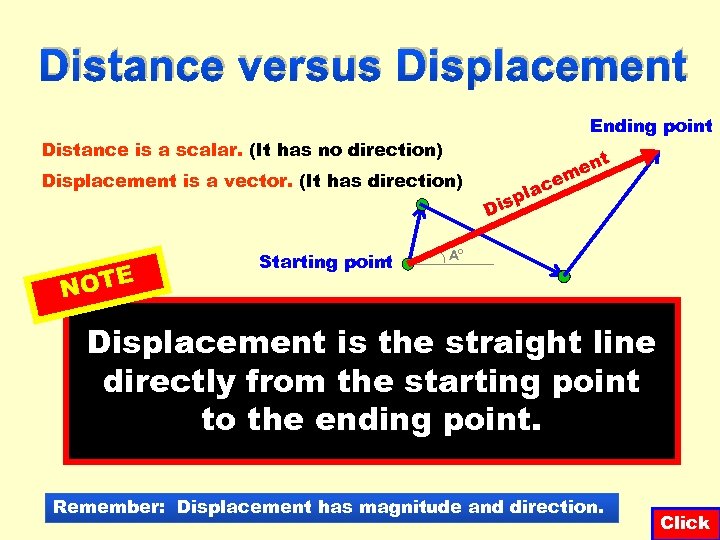 Distance versus Displacement

Distance is a scalar. (It has no direction)

Displacement is a vector. (It has direction)

Ending point

Displacement

Starting point

A°

NOTE

Displacement is the straight line directly from the starting point to the ending point.

Remember: Displacement has magnitude and direction.

Click